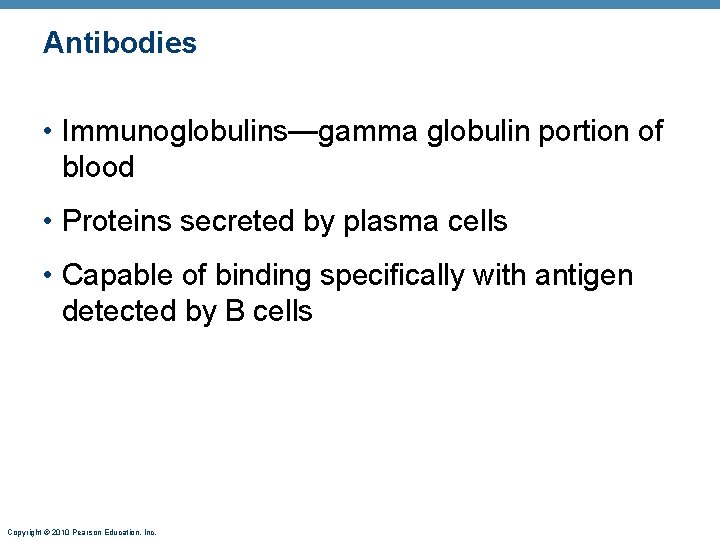 Antibodies

• Immunoglobulins—gamma globulin portion of blood

• Proteins secreted by plasma cells

• Capable of binding specifically with antigen detected by B cells

Copyright © 2010 Pearson Education, Inc.